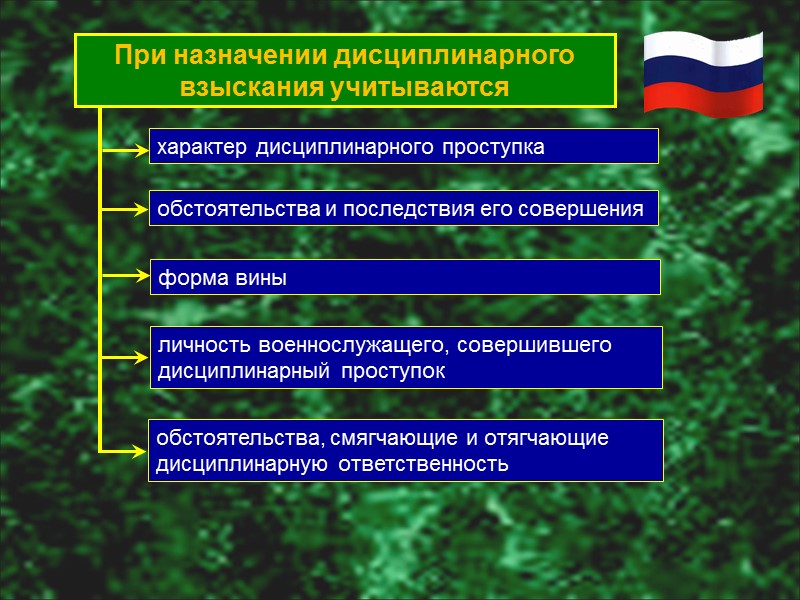 При назначении дисциплинарного взыскания учитываются

характер дисциплинарного проступка

обстоятельства и последствия его совершения

форма вины

личность военнослужащего, совершившего дисциплинарный проступок

обстоятельства, смягчающие и отягчающие дисциплинарную ответственность